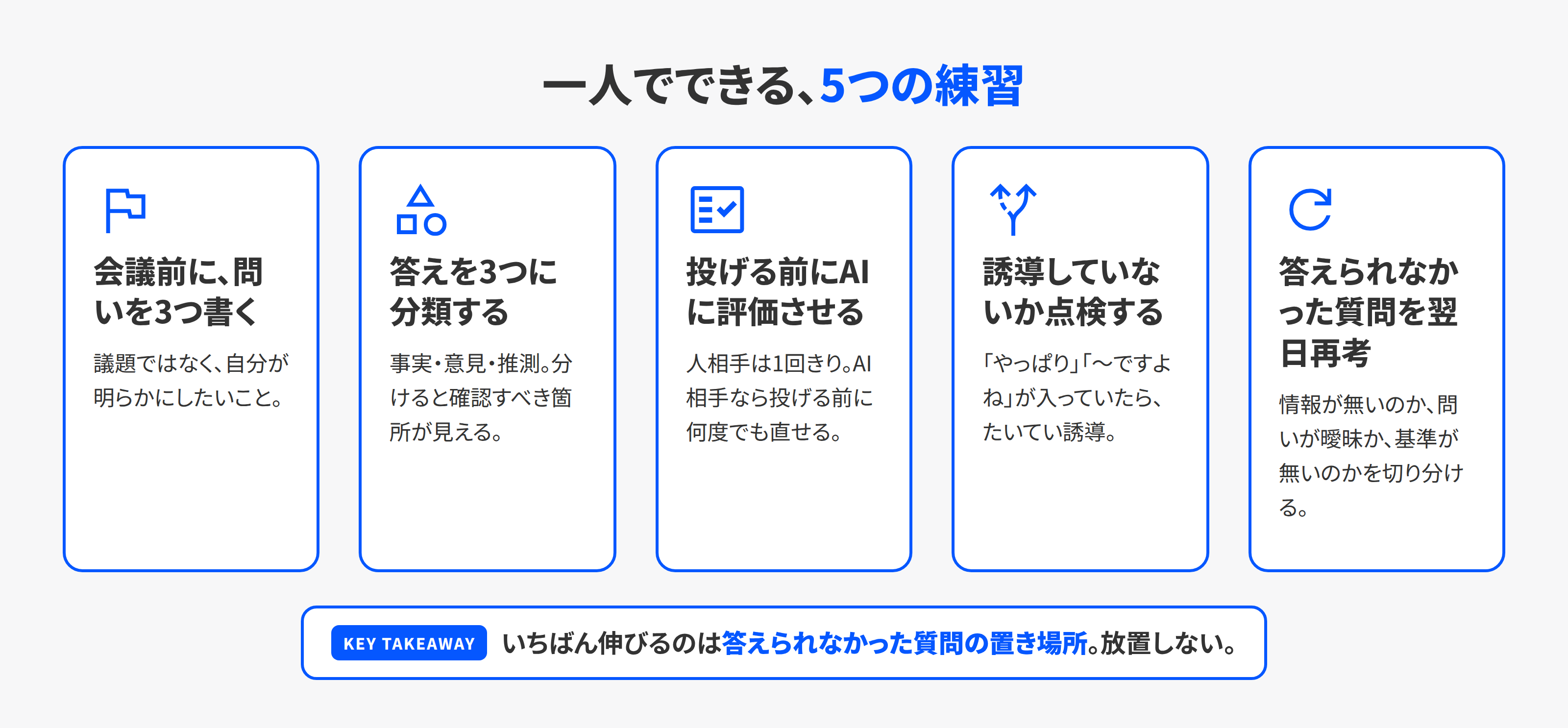 一人でできる、5つの練習

会議前に、問いを3つ書く

議題ではなく、自分が明らかにしたいこと。

答えを3つに分類する

事実・意見・推測。分けると確認すべき箇所が見える。

投げる前にAIに評価させる

人相手は1回きり。AI相手なら投げる前に何度でも直せる。

誘導していないか点検する

「やっぱり」「〜ですよね」が入っていたら、たいてい誘導。

答えられなかった質問を翌日再考

情報が無いのか、問いが曖昧か、基準が無いのかを切り分ける。

KEY TAKEAWAY いちばん伸びるのは答えられなかった質問の置き場所。放置しない。